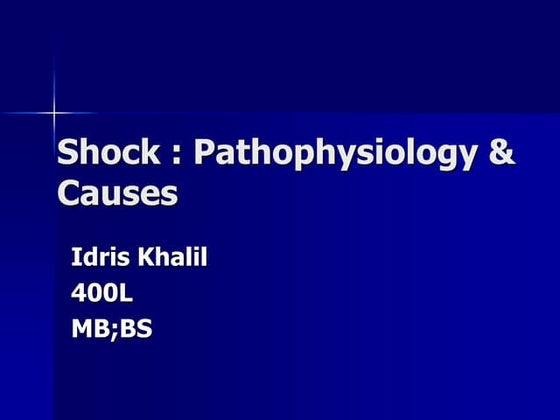 Shock : Pathophysiology & Causes

Idris Khalil
400L
MB;BS